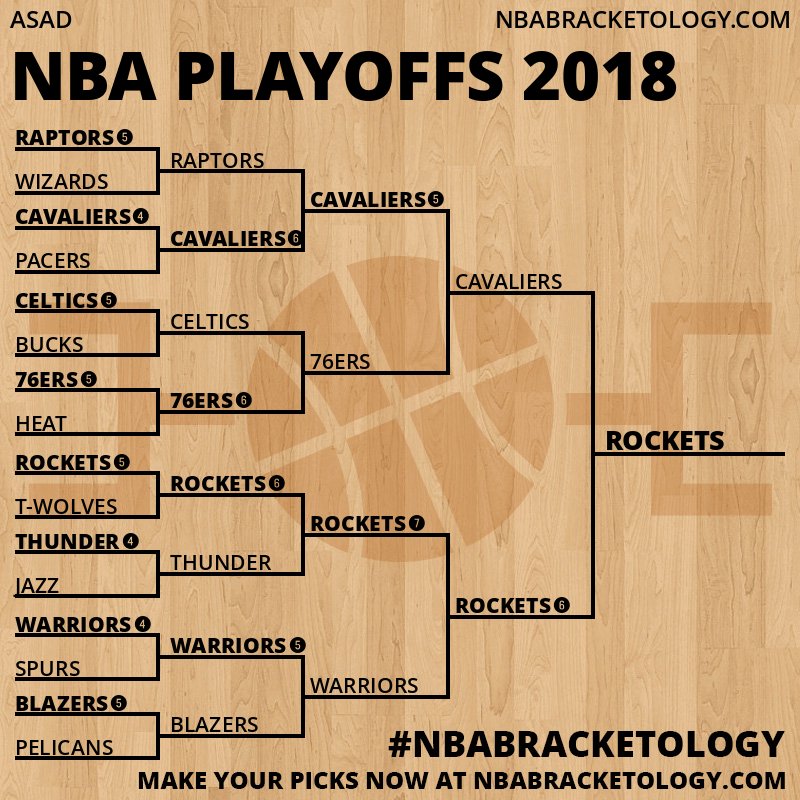 ASAD
NBABRACKETOLOGY.COM

NBA PLAYOFFS 2018

RAPTORS 5
WIZARDS
CAVALIERS 4
PACERS
CELTICS 5
BUCKS
76ERS 5
HEAT
ROCKETS 5
T-WOLVES
THUNDER 4
JAZZ
WARRIORS 4
SPURS
BLAZERS 5
PELICANS

RAPTORS
CAVALIERS 6
CELTICS
76ERS 6
ROCKETS 6
THUNDER
WARRIORS 5
BLAZERS

CAVALIERS 5
76ERS
ROCKETS 7
WARRIORS

CAVALIERS
ROCKETS 6

ROCKETS

#NBABRACKETOLOGY
MAKE YOUR PICKS NOW AT NBABRACKETOLOGY.COM